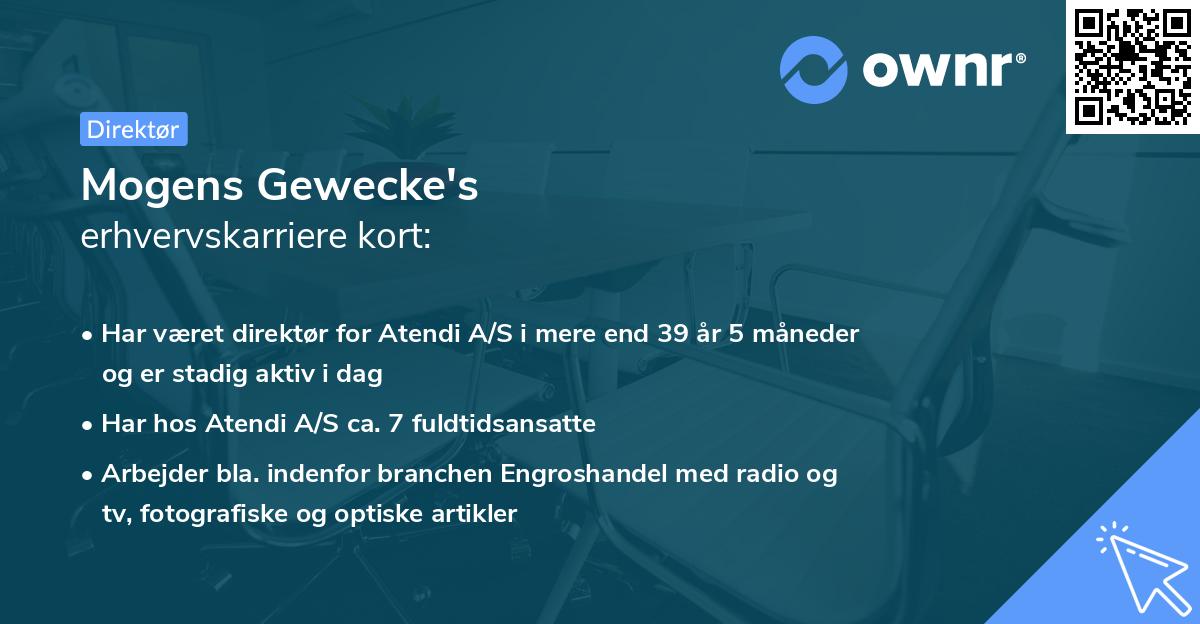 ownr®

Direktør

Mogens Gewecke's
erhvervskarriere kort:

• Har været direktør for Atendi A/S i mere end 39 år 5 måneder og er stadig aktiv i dag
• Har hos Atendi A/S ca. 7 fuldtidsansatte
• Arbejder bla. indenfor branchen Engroshandel med radio og tv, fotografiske og optiske artikler